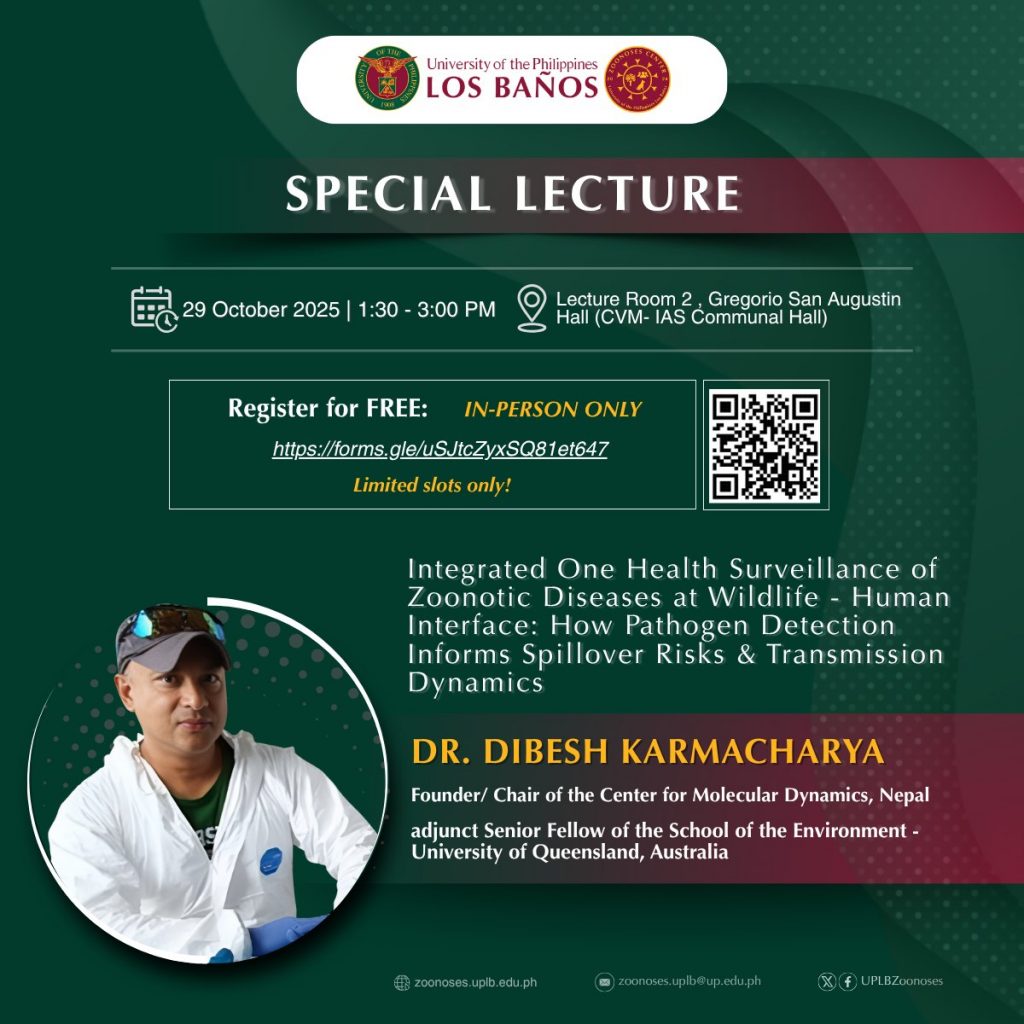 University of the Philippines
LOS BAÑOS

SPECIAL LECTURE

29 October 2025 | 1:30 - 3:00 PM

Lecture Room 2 , Gregorio San Augustin Hall (CVM- IAS Communal Hall)

Register for FREE: IN-PERSON ONLY
https://forms.gle/uSJtcZyxSQ81et647
Limited slots only!

Integrated One Health Surveillance of Zoonotic Diseases at Wildlife - Human Interface: How Pathogen Detection Informs Spillover Risks & Transmission Dynamics

DR. DIBESH KARMACHARYA

Founder/ Chair of the Center for Molecular Dynamics, Nepal

adjunct Senior Fellow of the School of the Environment - University of Queensland, Australia

zoonoses.uplb.edu.ph
zoonoses.uplb@up.edu.ph
UPLBZoonoses